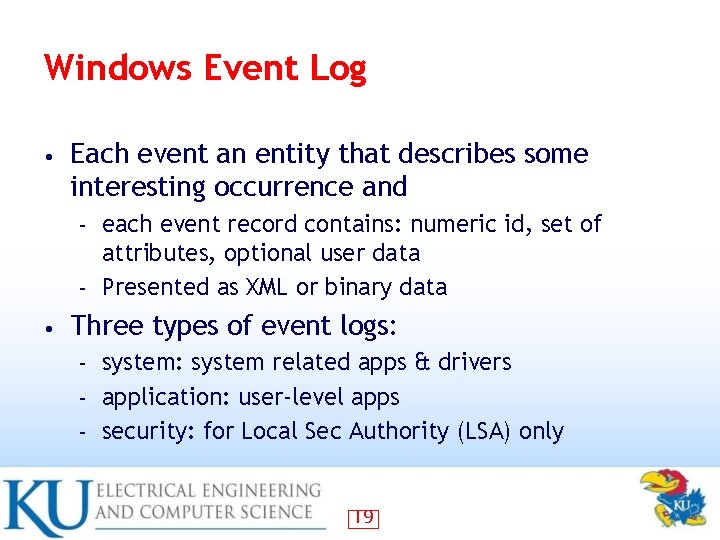 Windows Event Log

• Each event an entity that describes some interesting occurrence and
  - each event record contains: numeric id, set of attributes, optional user data
  - Presented as XML or binary data
• Three types of event logs:
  - system: system related apps & drivers
  - application: user-level apps
  - security: for Local Sec Authority (LSA) only

KU ELECTRICAL ENGINEERING AND COMPUTER SCIENCE

19

KU